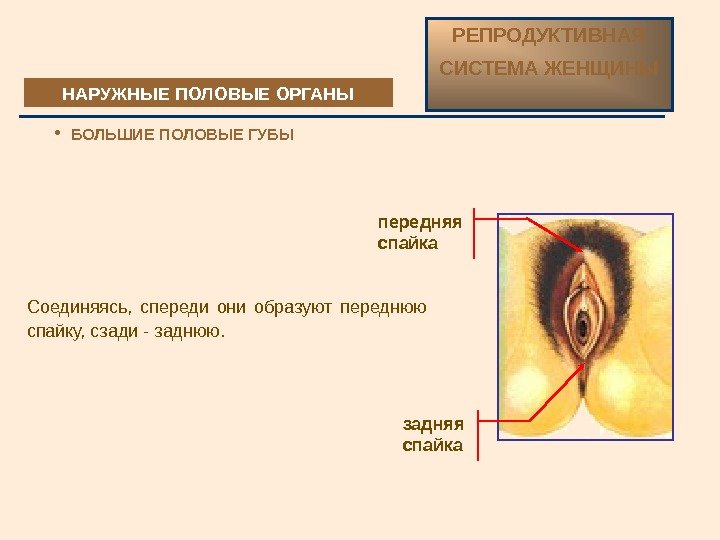 РЕПРОДУКТИВНАЯ СИСТЕМА ЖЕНЩИНЫ

НАРУЖНЫЕ ПОЛОВЫЕ ОРГАНЫ

• БОЛЬШИЕ ПОЛОВЫЕ ГУБЫ

передняя спайка

Соединяясь, спереди они образуют переднюю спайку, сзади - заднюю.

задняя спайка